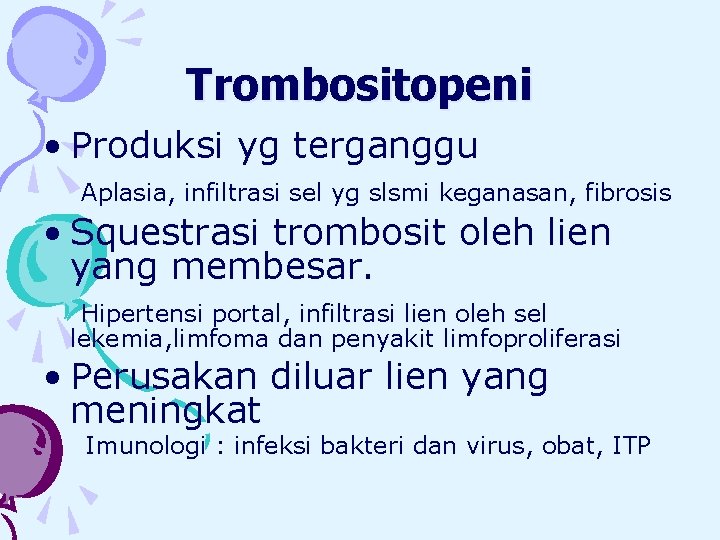 Trombositopeni

• Produksi yg terganggu

Aplasia, infiltrasi sel yg slsmi keganasan, fibrosis

• Squestrasi trombosit oleh lien yang membesar.

Hipertensi portal, infiltrasi lien oleh sel lekemia,limfoma dan penyakit limfoproliferasi

• Perusakan diluar lien yang meningkat

Imunologi : infeksi bakteri dan virus, obat, ITP